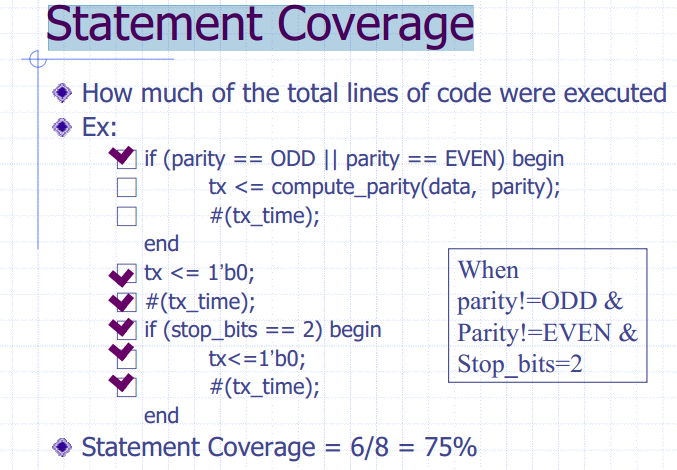 Statement Coverage

How much of the total lines of code were executed

Ex:

if (parity == ODD || parity == EVEN) begin
tx <= compute_parity(data, parity);
#(tx_time);
end
tx <= 1'b0;
#(tx_time);
if (stop_bits == 2) begin
tx<=1'b0;
#(tx_time);
end

When parity!=ODD & Parity!=EVEN & Stop_bits=2

Statement Coverage = 6/8 = 75%